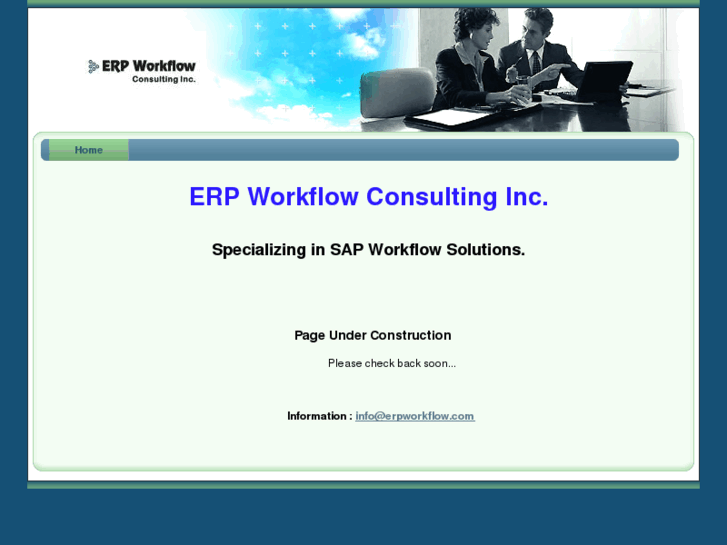 ERP Workflow
Consulting Inc.

Home

ERP Workflow Consulting Inc.

Specializing in SAP Workflow Solutions.

Page Under Construction

Please check back soon...

Information : info@erpworkflow.com